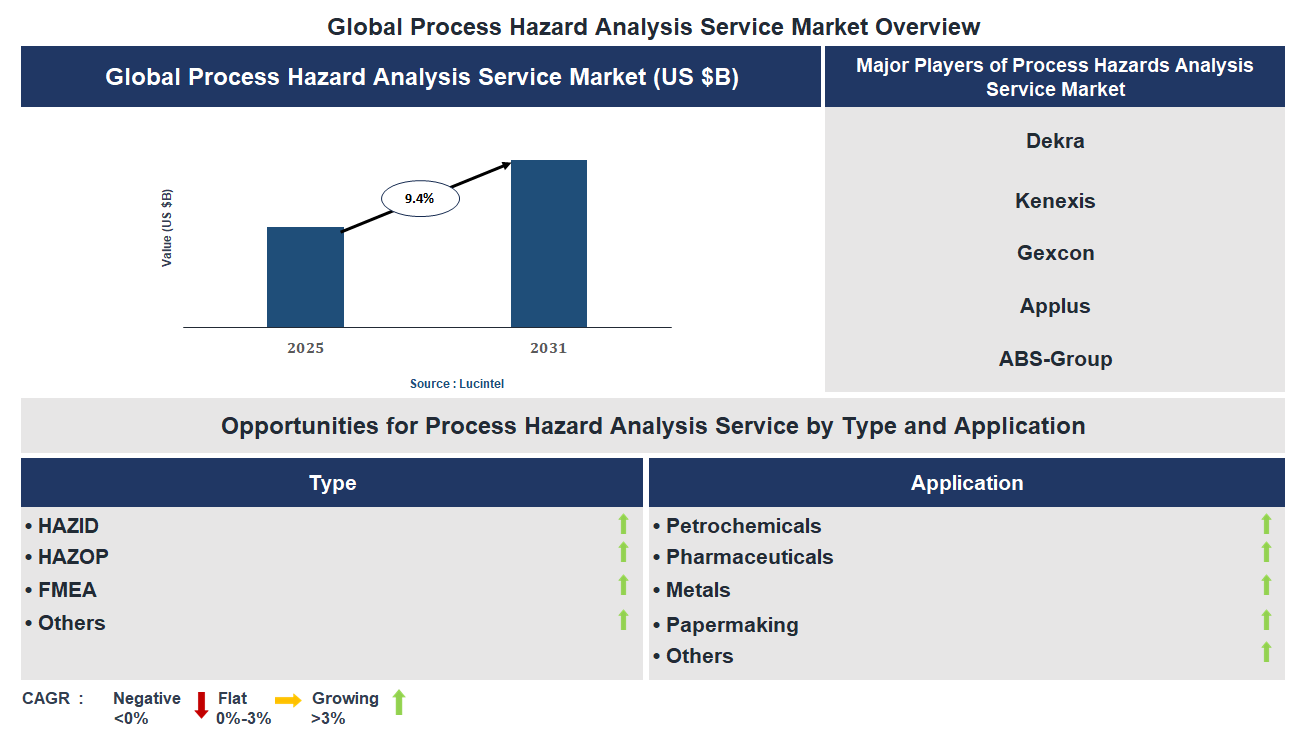 Global Process Hazard Analysis Service Market Overview

Global Process Hazard Analysis Service Market (US $B)

Value (US $B)

9.4%

2025

2031

Source : Lucintel

Major Players of Process Hazards Analysis Service Market

Dekra

Kenexis

Gexcon

Applus

ABS-Group

Opportunities for Process Hazard Analysis Service by Type and Application

Type

• HAZID
• HAZOP
• FMEA
• Others

Application

• Petrochemicals
• Pharmaceuticals
• Metals
• Papermaking
• Others

CAGR : Negative <0% Flat 0%-3% Growing >3%